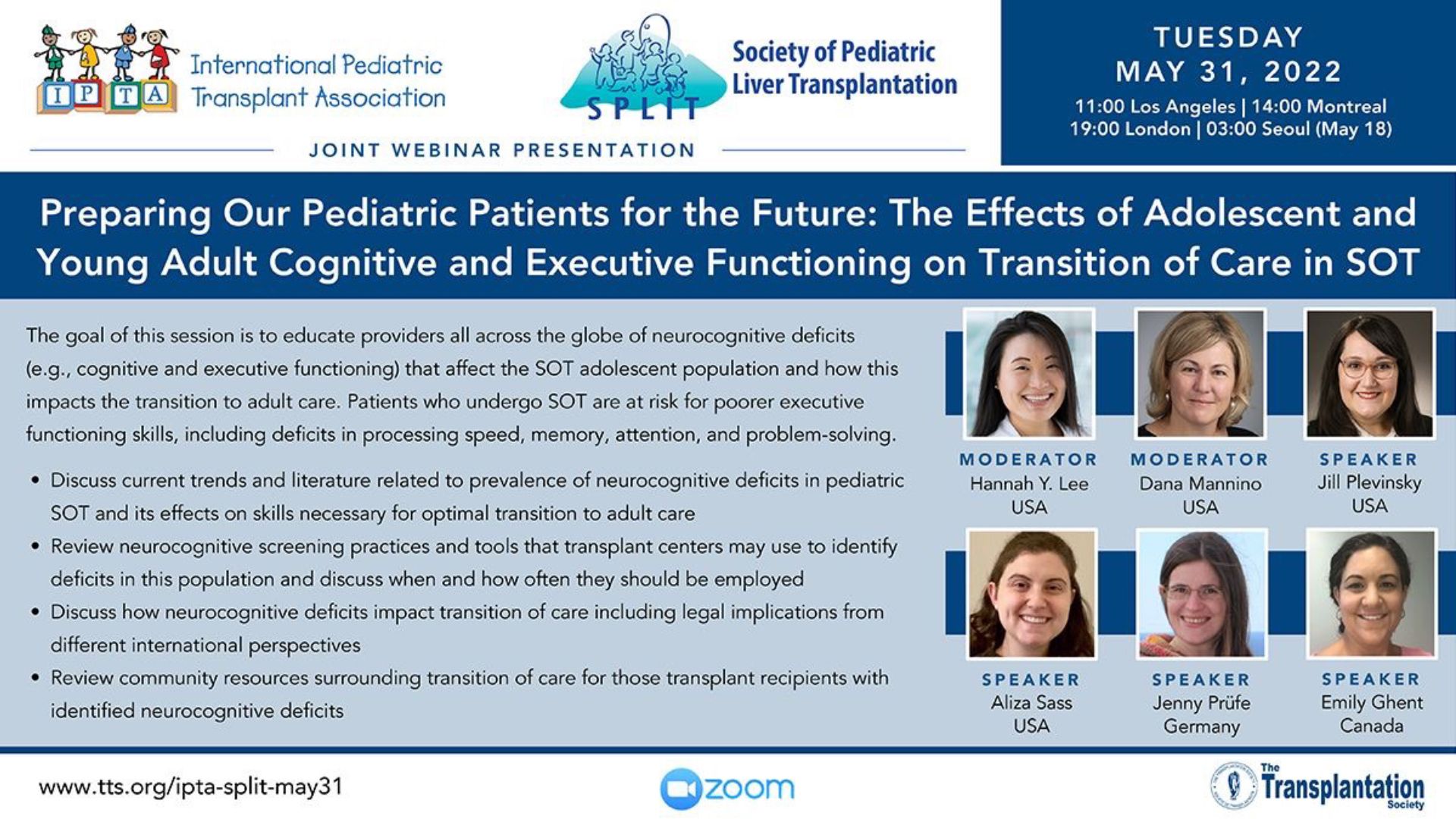 IPTA International Pediatric Transplant Association

SPLIT Society of Pediatric Liver Transplantation

JOINT WEBINAR PRESENTATION

TUESDAY
MAY 31, 2022
11:00 Los Angeles | 14:00 Montreal
19:00 London | 03:00 Seoul (May 18)

Preparing Our Pediatric Patients for the Future: The Effects of Adolescent and Young Adult Cognitive and Executive Functioning on Transition of Care in SOT

The goal of this session is to educate providers all across the globe of neurocognitive deficits (e.g., cognitive and executive functioning) that affect the SOT adolescent population and how this impacts the transition to adult care. Patients who undergo SOT are at risk for poorer executive functioning skills, including deficits in processing speed, memory, attention, and problem-solving.

• Discuss current trends and literature related to prevalence of neurocognitive deficits in pediatric SOT and its effects on skills necessary for optimal transition to adult care
• Review neurocognitive screening practices and tools that transplant centers may use to identify deficits in this population and discuss when and how often they should be employed
• Discuss how neurocognitive deficits impact transition of care including legal implications from different international perspectives
• Review community resources surrounding transition of care for those transplant recipients with identified neurocognitive deficits

MODERATOR
Hannah Y. Lee
USA

MODERATOR
Dana Mannino
USA

SPEAKER
Jill Plevinsky
USA

SPEAKER
Aliza Sass
USA

SPEAKER
Jenny Prüfe
Germany

SPEAKER
Emily Ghent
Canada

www.tts.org/ipta-split-may31

zoom

The Transplantation Society